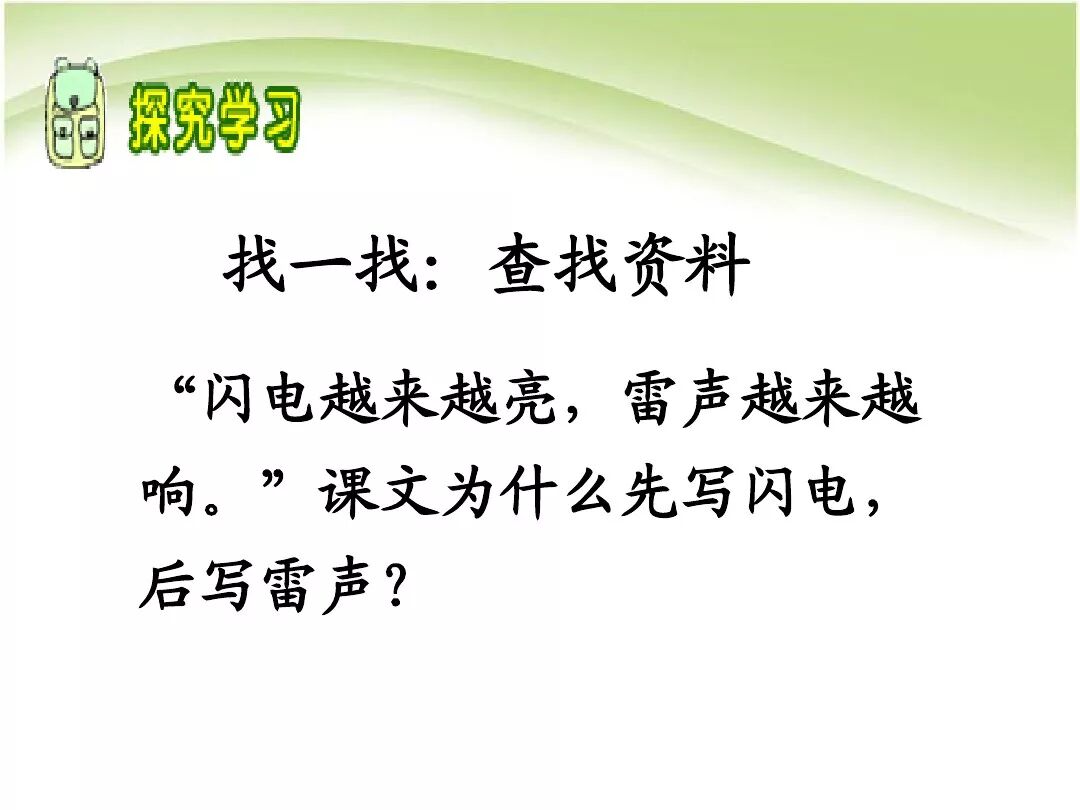 探究学习

找一找：查找资料

“闪电越来越亮，雷声越来越响。”课文为什么先写闪电，后写雷声？